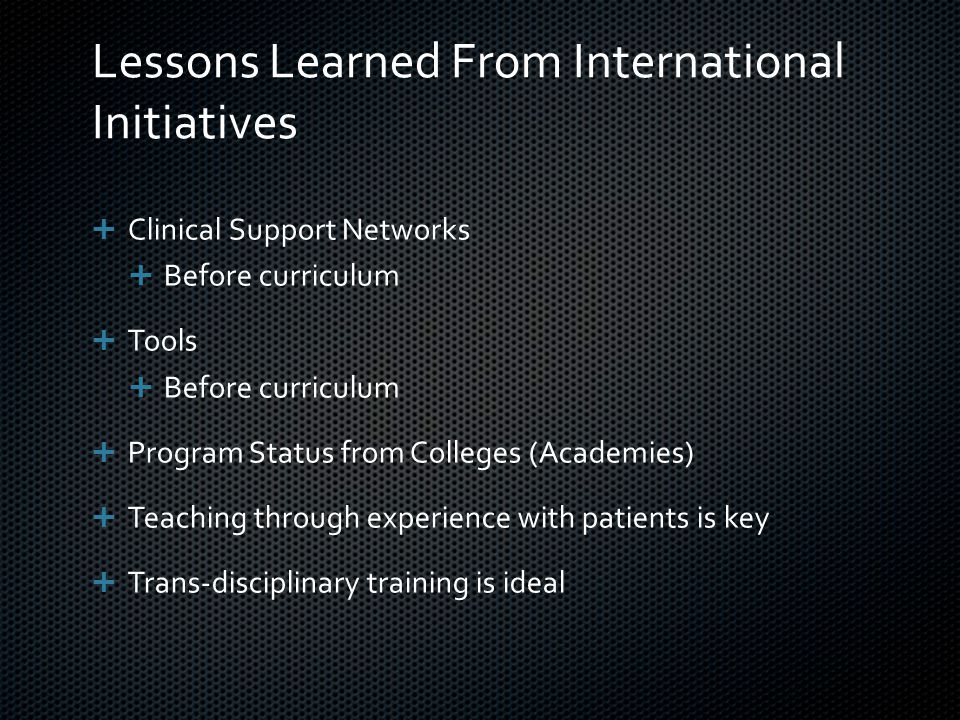 Lessons Learned From International Initiatives

+ Clinical Support Networks
  + Before curriculum
+ Tools
  + Before curriculum
+ Program Status from Colleges (Academies)
+ Teaching through experience with patients is key
+ Trans-disciplinary training is ideal